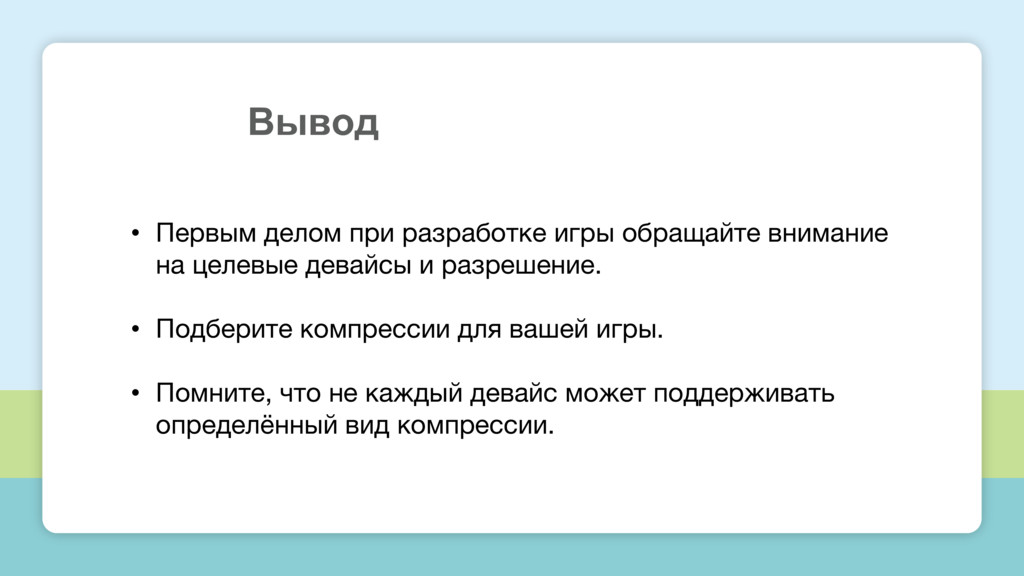 Вывод

• Первым делом при разработке игры обращайте внимание на целевые девайсы и разрешение.

• Подберите компрессии для вашей игры.

• Помните, что не каждый девайс может поддерживать определённый вид компрессии.